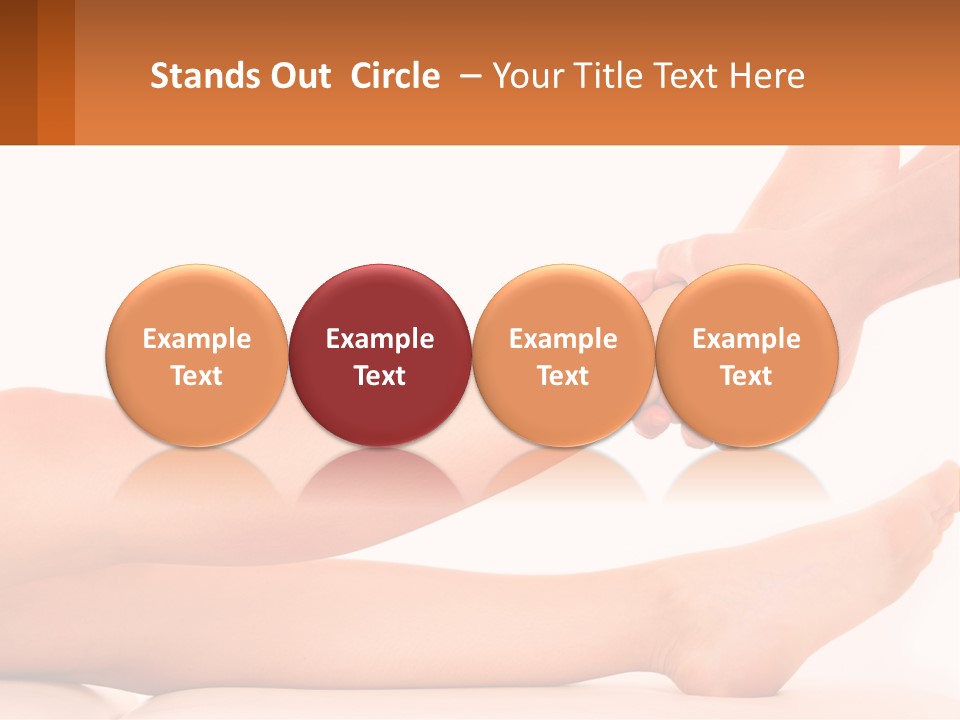 Stands Out Circle – Your Title Text Here

Example Text

Example Text

Example Text

Example Text